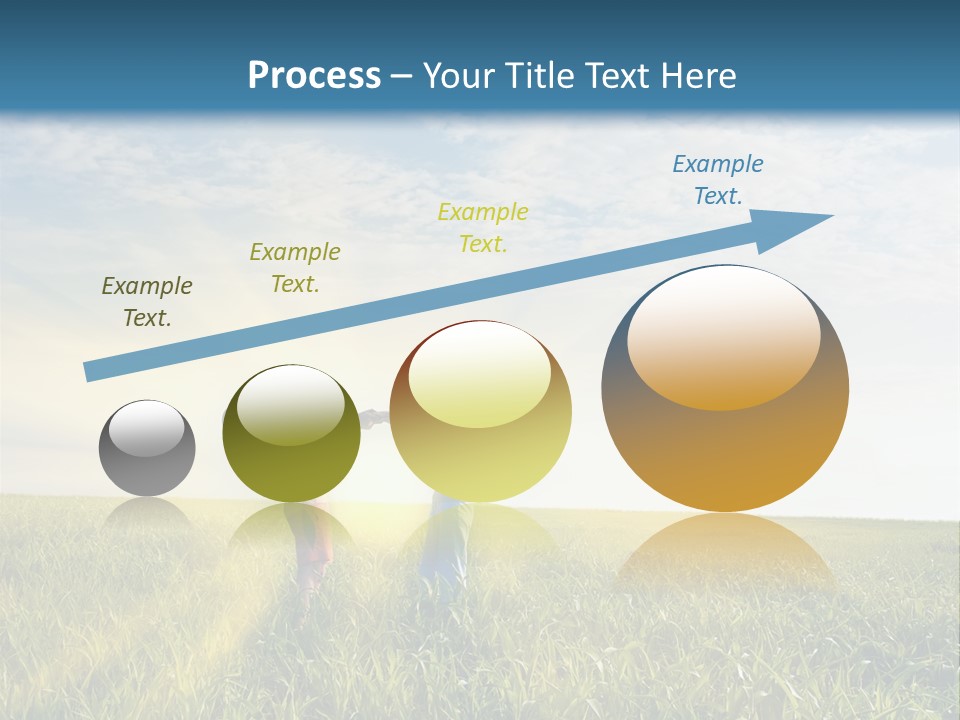 Process – Your Title Text Here

Example Text.

Example Text.

Example Text.

Example Text.